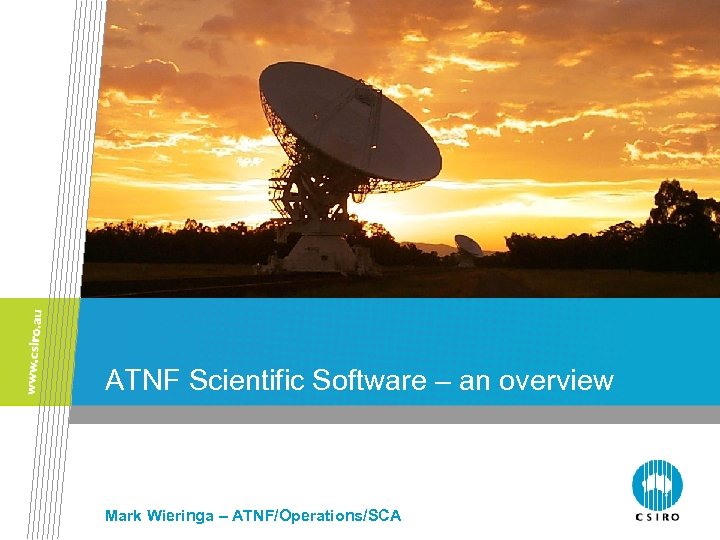 www.csiro.au

ATNF Scientific Software – an overview

Mark Wieringa – ATNF/Operations/SCA

CSIRO